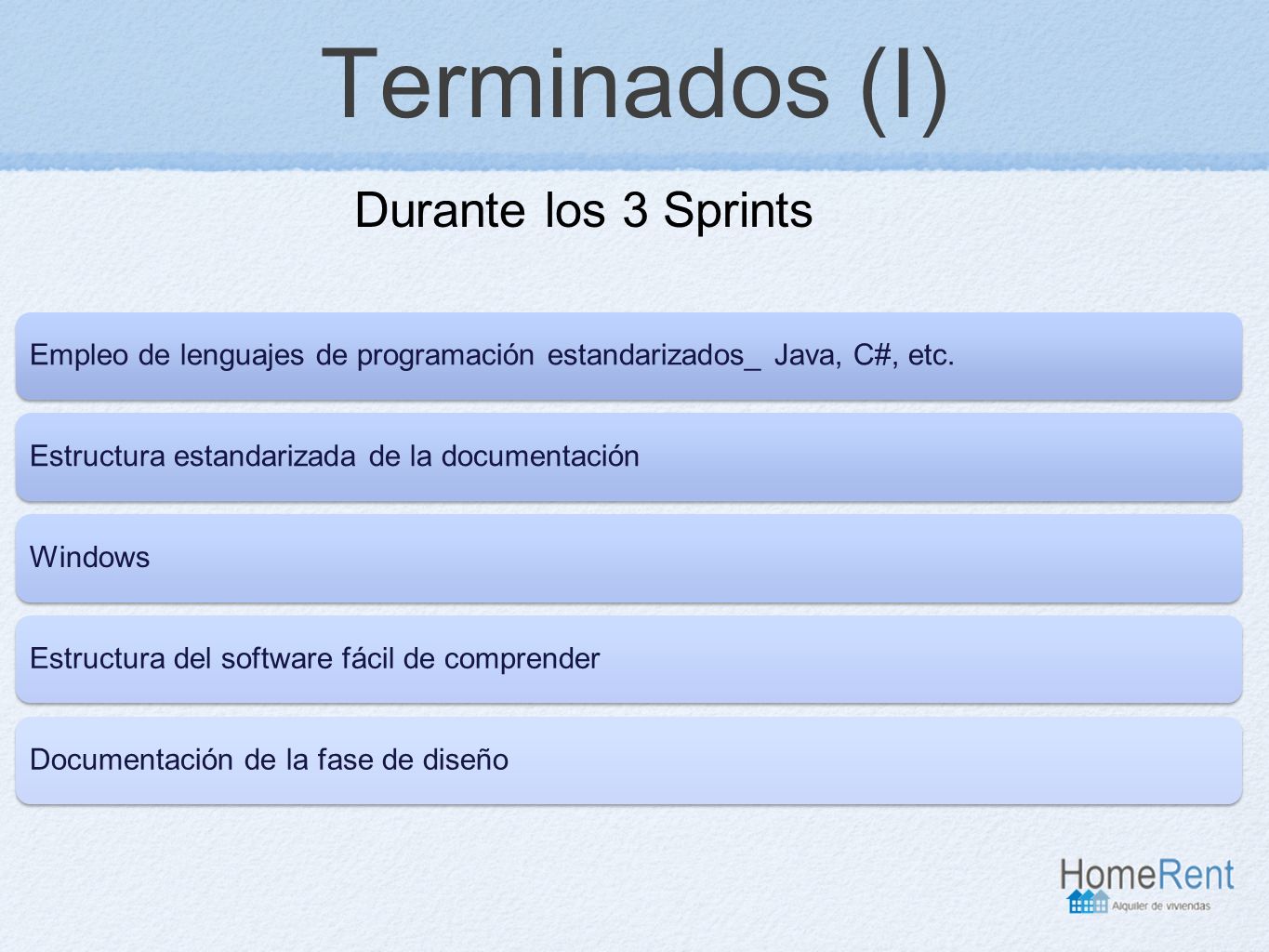 Terminados (I)

Durante los 3 Sprints

Empleo de lenguajes de programación estandarizados_ Java, C#, etc.

Estructura estandarizada de la documentación

Windows

Estructura del software fácil de comprender

Documentación de la fase de diseño

HomeRent
Alquiler de viviendas